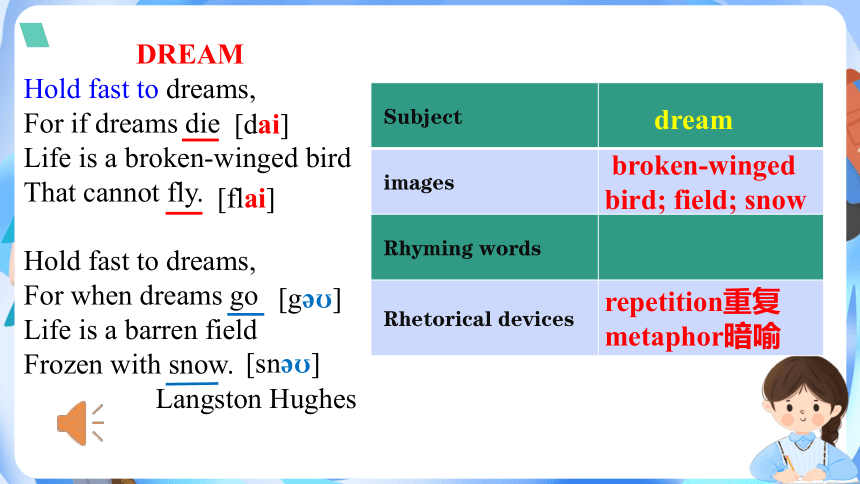 DREAM

Hold fast to dreams,
For if dreams die [dai]
Life is a broken-winged bird
That cannot fly. [flai]

Hold fast to dreams,
For when dreams go [gəʊ]
Life is a barren field
Frozen with snow. [snəʊ]
Langston Hughes

| Subject | dream |
|---|---|
| images | broken-winged bird; field; snow |
| Rhyming words | |
| Rhetorical devices | repetition重复 metaphor暗喻 |